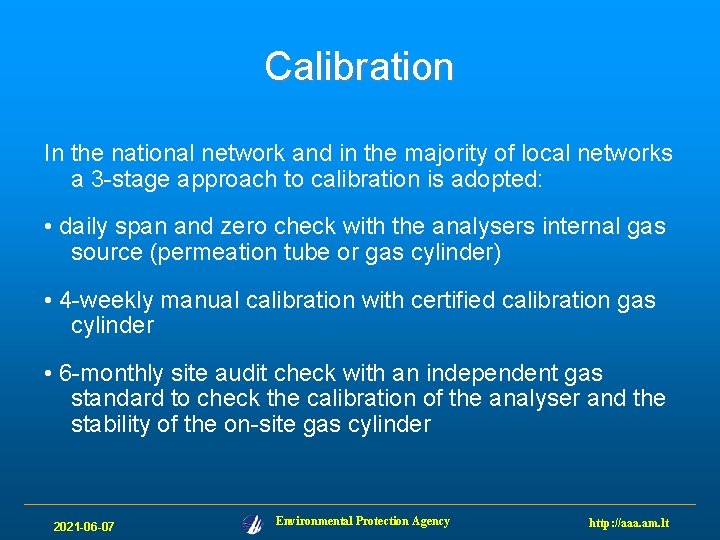 Calibration

In the national network and in the majority of local networks a 3-stage approach to calibration is adopted:

• daily span and zero check with the analysers internal gas source (permeation tube or gas cylinder)

• 4-weekly manual calibration with certified calibration gas cylinder

• 6-monthly site audit check with an independent gas standard to check the calibration of the analyser and the stability of the on-site gas cylinder

2021-06-07 Environmental Protection Agency http://aaa.am.lt